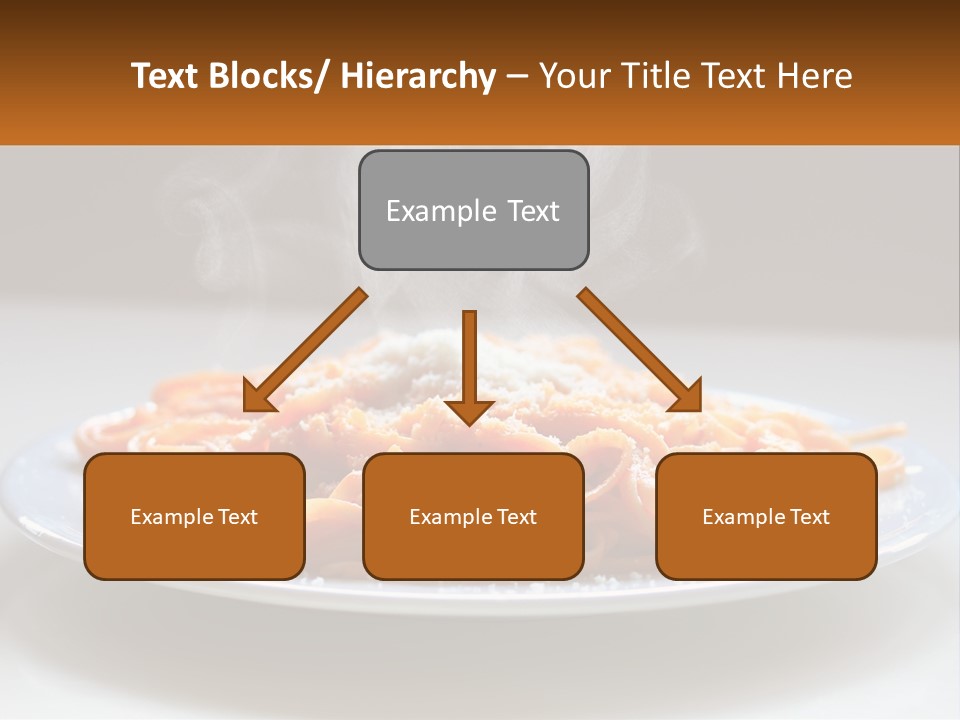 Text Blocks/ Hierarchy – Your Title Text Here

Example Text

Example Text

Example Text

Example Text